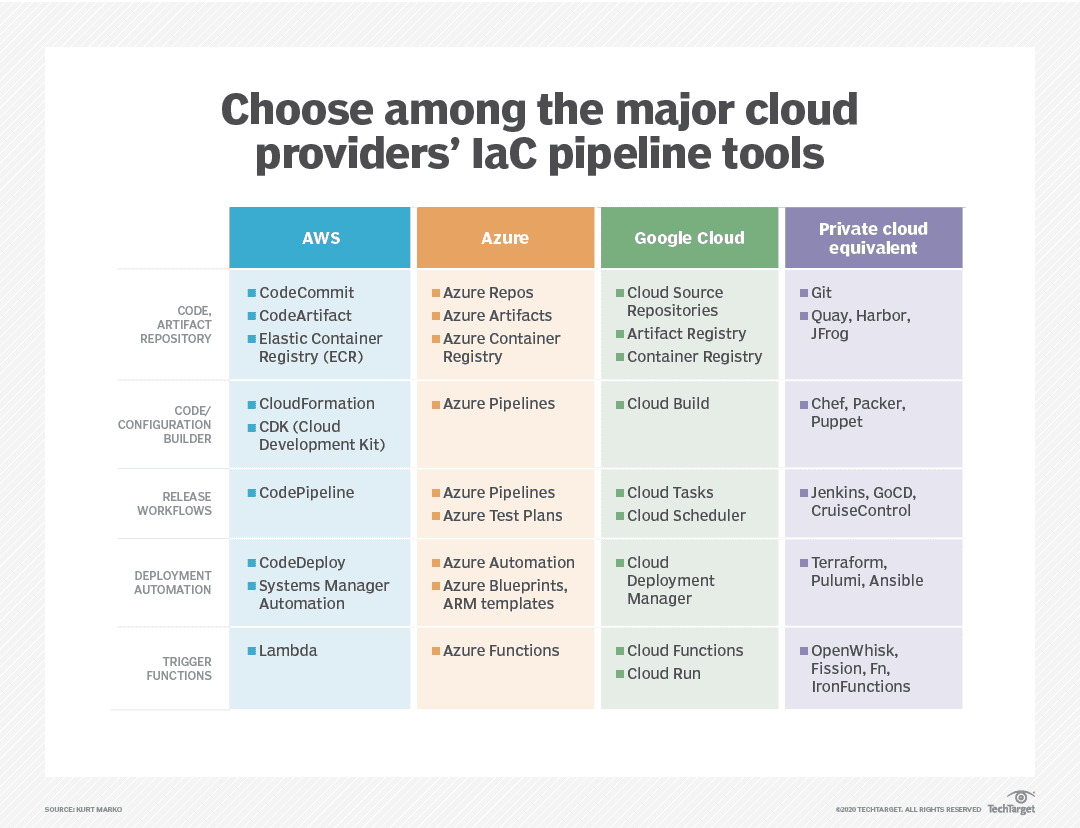 Choose among the major cloud providers' IaC pipeline tools

| | AWS | Azure | Google Cloud | Private cloud equivalent |
|---|---|---|---|---|
| CODE, ARTIFACT REPOSITORY | ■ CodeCommit ■ CodeArtifact ■ Elastic Container Registry (ECR) | ■ Azure Repos ■ Azure Artifacts ■ Azure Container Registry | ■ Cloud Source Repositories ■ Artifact Registry ■ Container Registry | ■ Git ■ Quay, Harbor, JFrog |
| CODE/ CONFIGURATION BUILDER | ■ CloudFormation ■ CDK (Cloud Development Kit) | ■ Azure Pipelines | ■ Cloud Build | ■ Chef, Packer, Puppet |
| RELEASE WORKFLOWS | ■ CodePipeline | ■ Azure Pipelines ■ Azure Test Plans | ■ Cloud Tasks ■ Cloud Scheduler | ■ Jenkins, GoCD, CruiseControl |
| DEPLOYMENT AUTOMATION | ■ CodeDeploy ■ Systems Manager Automation | ■ Azure Automation ■ Azure Blueprints, ARM templates | ■ Cloud Deployment Manager | ■ Terraform, Pulumi, Ansible |
| TRIGGER FUNCTIONS | ■ Lambda | ■ Azure Functions | ■ Cloud Functions ■ Cloud Run | ■ OpenWhisk, Fission, Fn, IronFunctions |

SOURCE: KURT MARKO

©2020 TECHTARGET. ALL RIGHTS RESERVED TechTarget